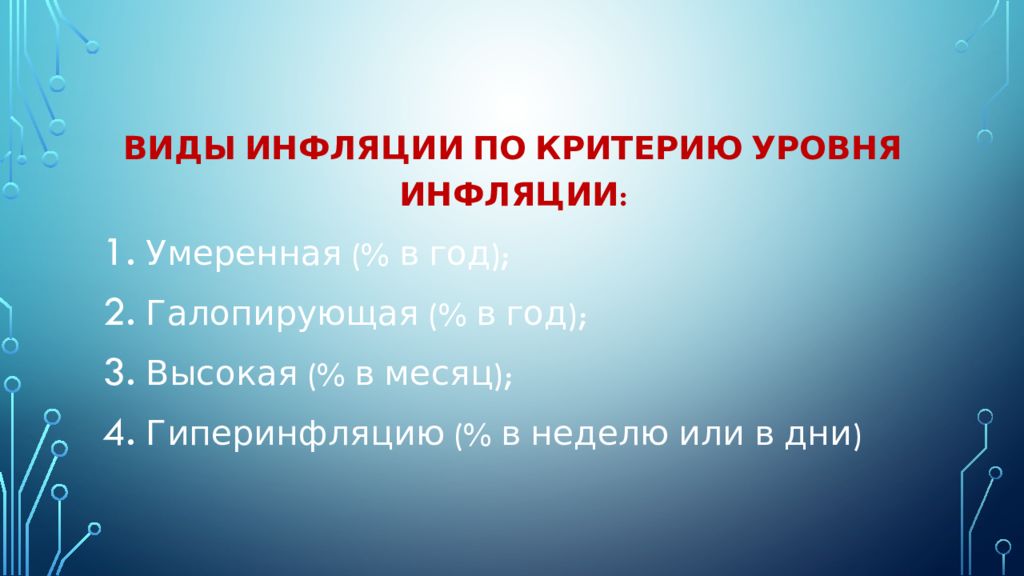 ВИДЫ ИНФЛЯЦИИ ПО КРИТЕРИЮ УРОВНЯ ИНФЛЯЦИИ:

1. Умеренная (% в год);
2. Галопирующая (% в год);
3. Высокая (% в месяц);
4. Гиперинфляцию (% в неделю или в дни)